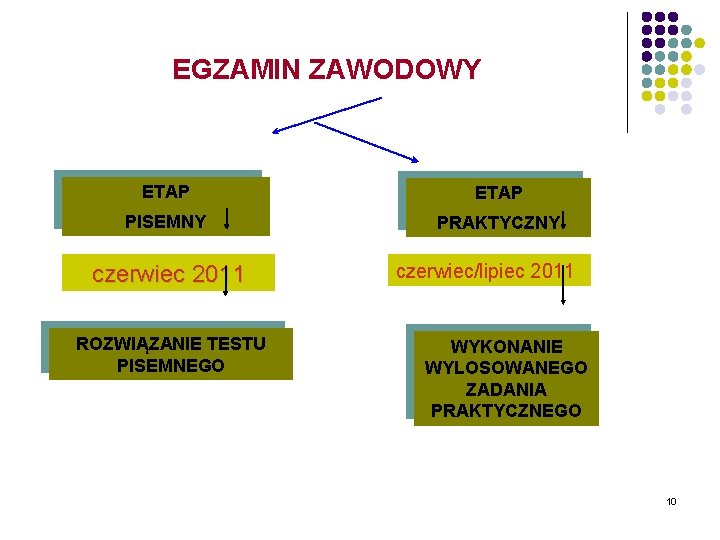 EGZAMIN ZAWODOWY

ETAP PISEMNY

czerwiec 2011

ROZWIĄZANIE TESTU PISEMNEGO

ETAP PRAKTYCZNY

czerwiec/lipiec 2011

WYKONANIE WYLOSOWANEGO ZADANIA PRAKTYCZNEGO

10